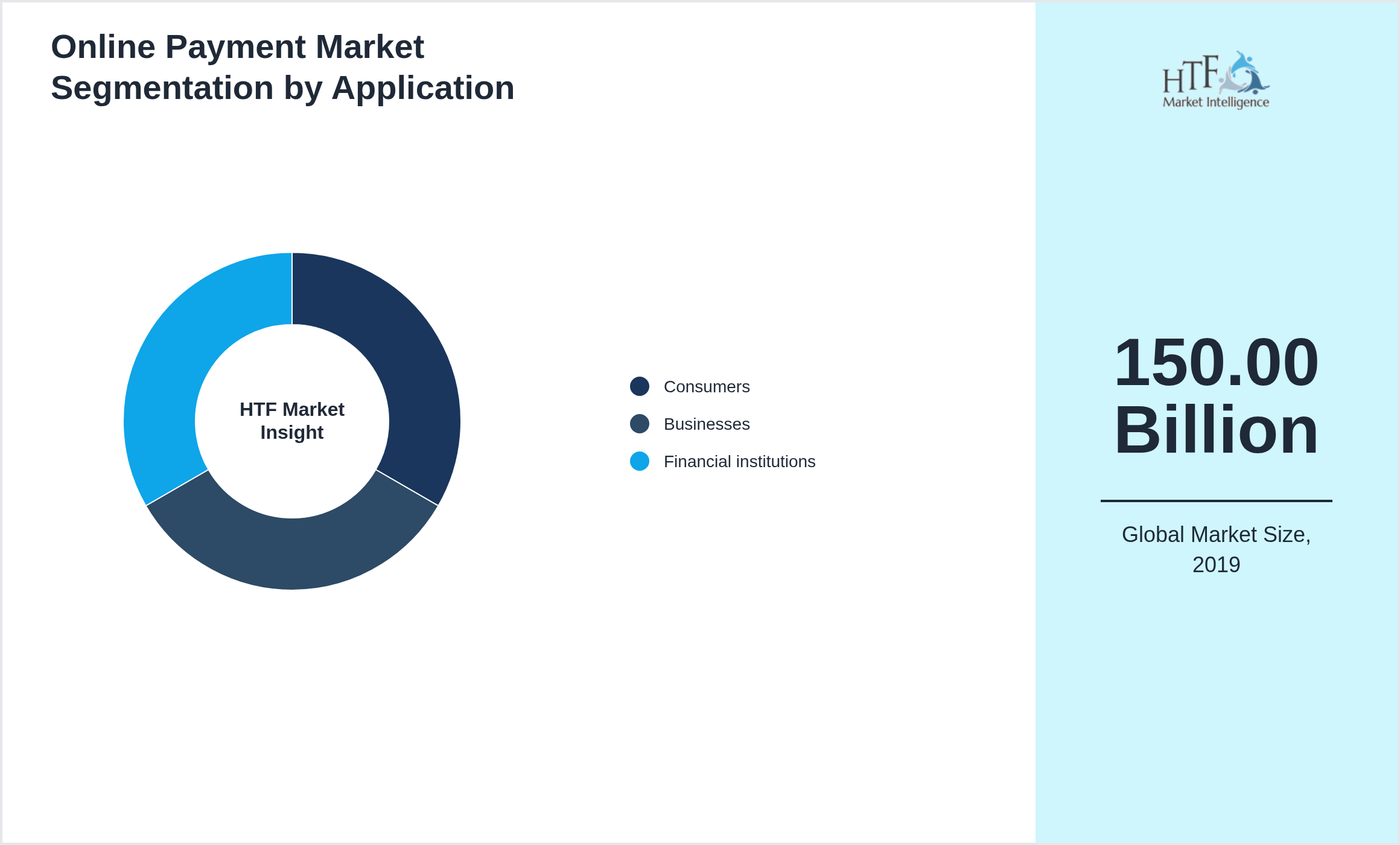 Online Payment Market Segmentation by Application

HTF Market Insight

Consumers
Businesses
Financial institutions

HTF Market Intelligence

150.00 Billion

Global Market Size, 2019